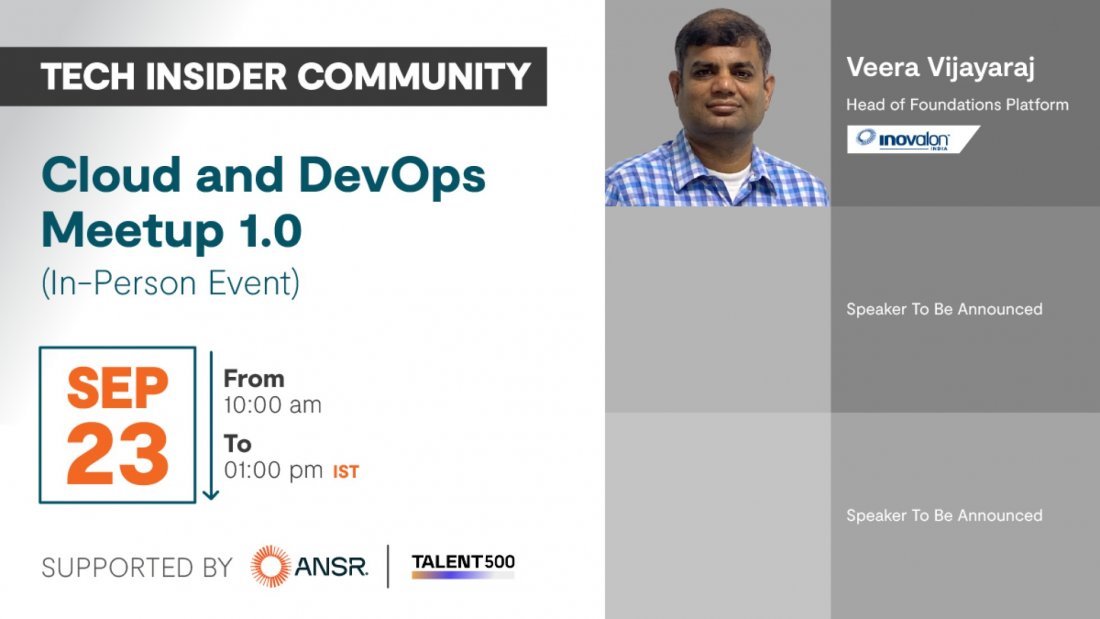 TECH INSIDER COMMUNITY

Cloud and DevOps Meetup 1.0
(In-Person Event)

SEP 23

From
10:00 am
To
01:00 pm IST

SUPPORTED BY ANSR. | TALENT500

Veera Vijayaraj
Head of Foundations Platform
inovalon INDIA

Speaker To Be Announced

Speaker To Be Announced